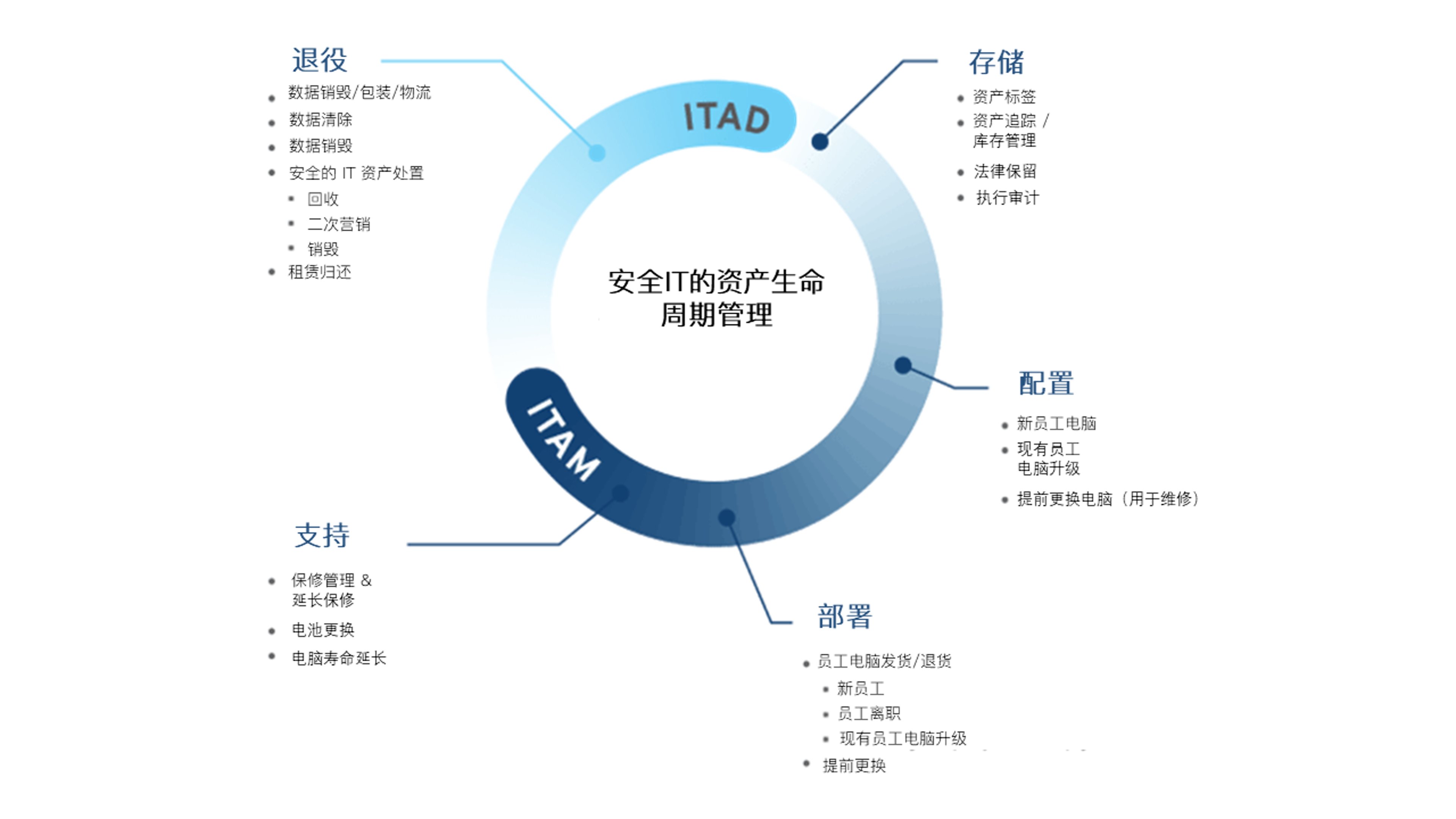 退役

• 数据销毁/包装/物流
• 数据清除
• 数据销毁
• 安全的 IT 资产处置
  • 回收
  • 二次营销
  • 销毁
• 租赁归还

ITAD

存储

• 资产标签
• 资产追踪 / 库存管理
• 法律保留
• 执行审计

安全IT的资产生命周期管理

配置

• 新员工电脑
• 现有员工电脑升级
• 提前更换电脑（用于维修）

ITAM

支持

• 保修管理 & 延长保修
• 电池更换
• 电脑寿命延长

部署

• 员工电脑发货/退货
  • 新员工
  • 员工离职
  • 现有员工电脑升级
• 提前更换